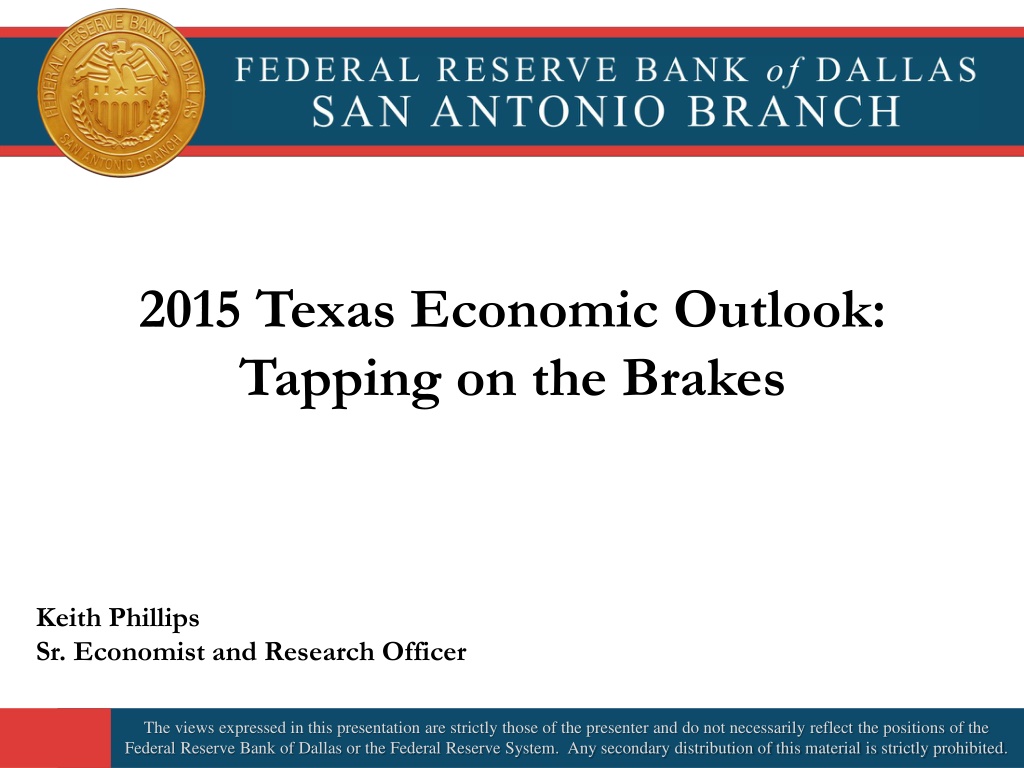 FEDERAL RESERVE BANK OF DALLAS SAN ANTONIO BRANCH

FEDERAL RESERVE BANK of DALLAS
SAN ANTONIO BRANCH

2015 Texas Economic Outlook: Tapping on the Brakes

Keith Phillips
Sr. Economist and Research Officer

The views expressed in this presentation are strictly those of the presenter and do not necessarily reflect the positions of the Federal Reserve Bank of Dallas or the Federal Reserve System. Any secondary distribution of this material is strictly prohibited.